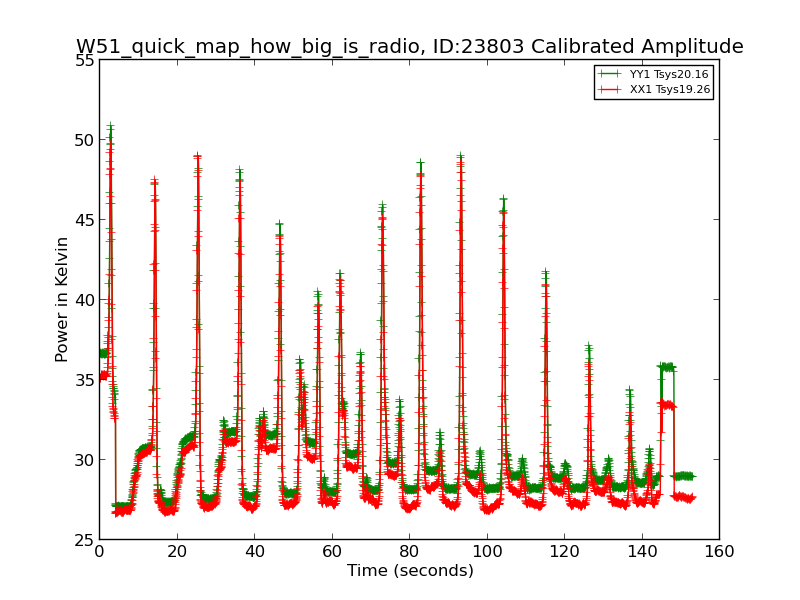 W51_quick_map_how_big_is_radio, ID:23803 Calibrated Amplitude

YY1 Tsys20.16
XX1 Tsys19.26

Power in Kelvin

55
50
45
40
35
30
25

0
20
40
60
80
100
120
140
160

Time (seconds)